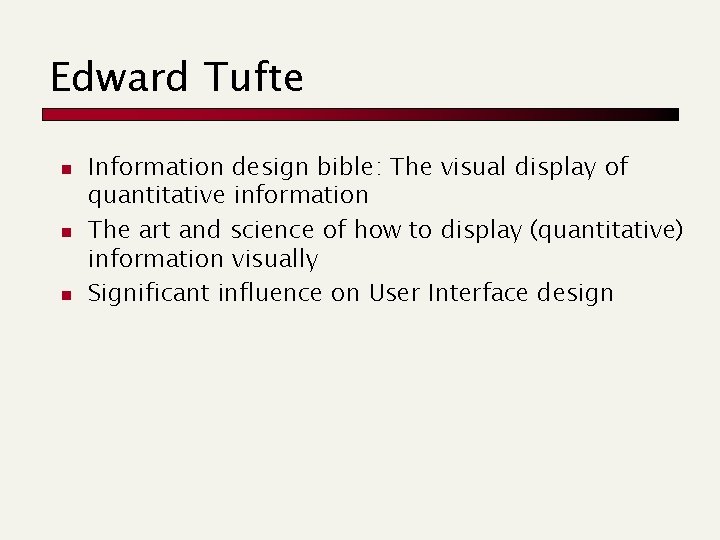 Edward Tufte

- Information design bible: The visual display of quantitative information
- The art and science of how to display (quantitative) information visually
- Significant influence on User Interface design